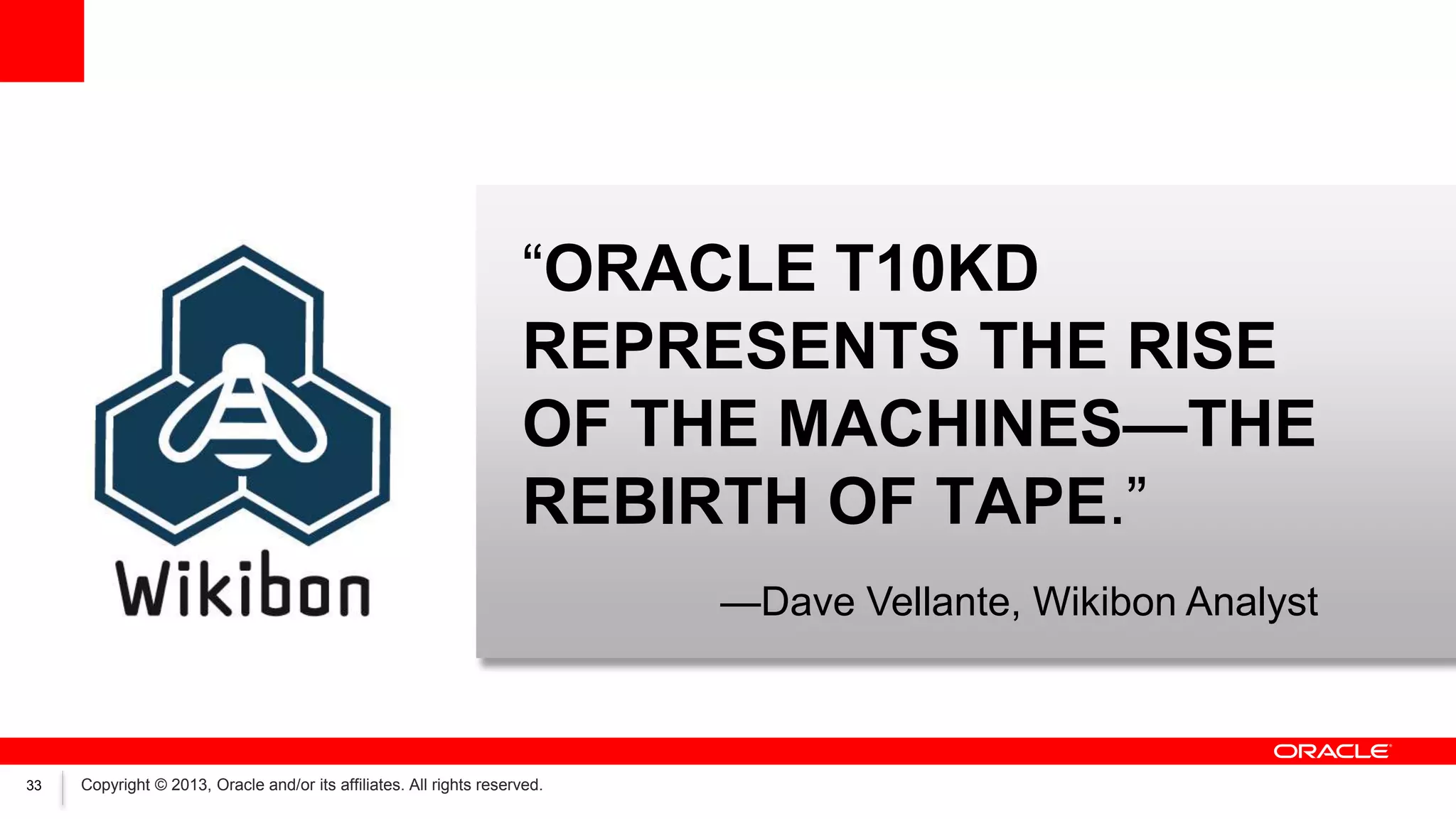 Wikibon

“ORACLE T10KD REPRESENTS THE RISE OF THE MACHINES—THE REBIRTH OF TAPE.”

—Dave Vellante, Wikibon Analyst

ORACLE

33

Copyright © 2013, Oracle and/or its affiliates. All rights reserved.